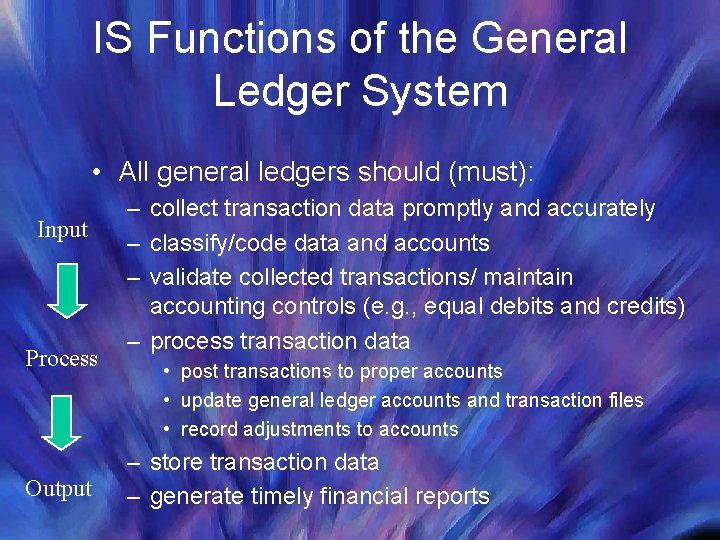 IS Functions of the General Ledger System

• All general ledgers should (must):
– collect transaction data promptly and accurately
– classify/code data and accounts
– validate collected transactions/ maintain accounting controls (e.g., equal debits and credits)
– process transaction data
• post transactions to proper accounts
• update general ledger accounts and transaction files
• record adjustments to accounts
– store transaction data
– generate timely financial reports

Input

Process

Output